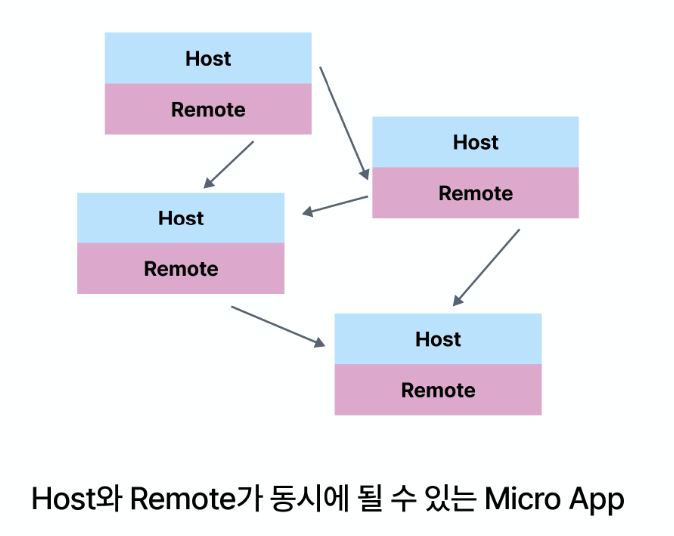 Host
Remote

Host
Remote

Host
Remote

Host
Remote

Host와 Remote가 동시에 될 수 있는 Micro App